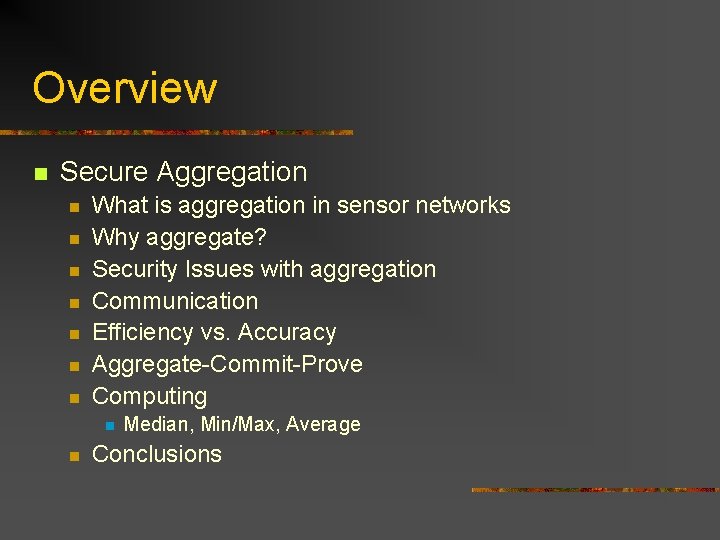 Overview

Secure Aggregation
What is aggregation in sensor networks
Why aggregate?
Security Issues with aggregation
Communication
Efficiency vs. Accuracy
Aggregate-Commit-Prove
Computing
Median, Min/Max, Average
Conclusions